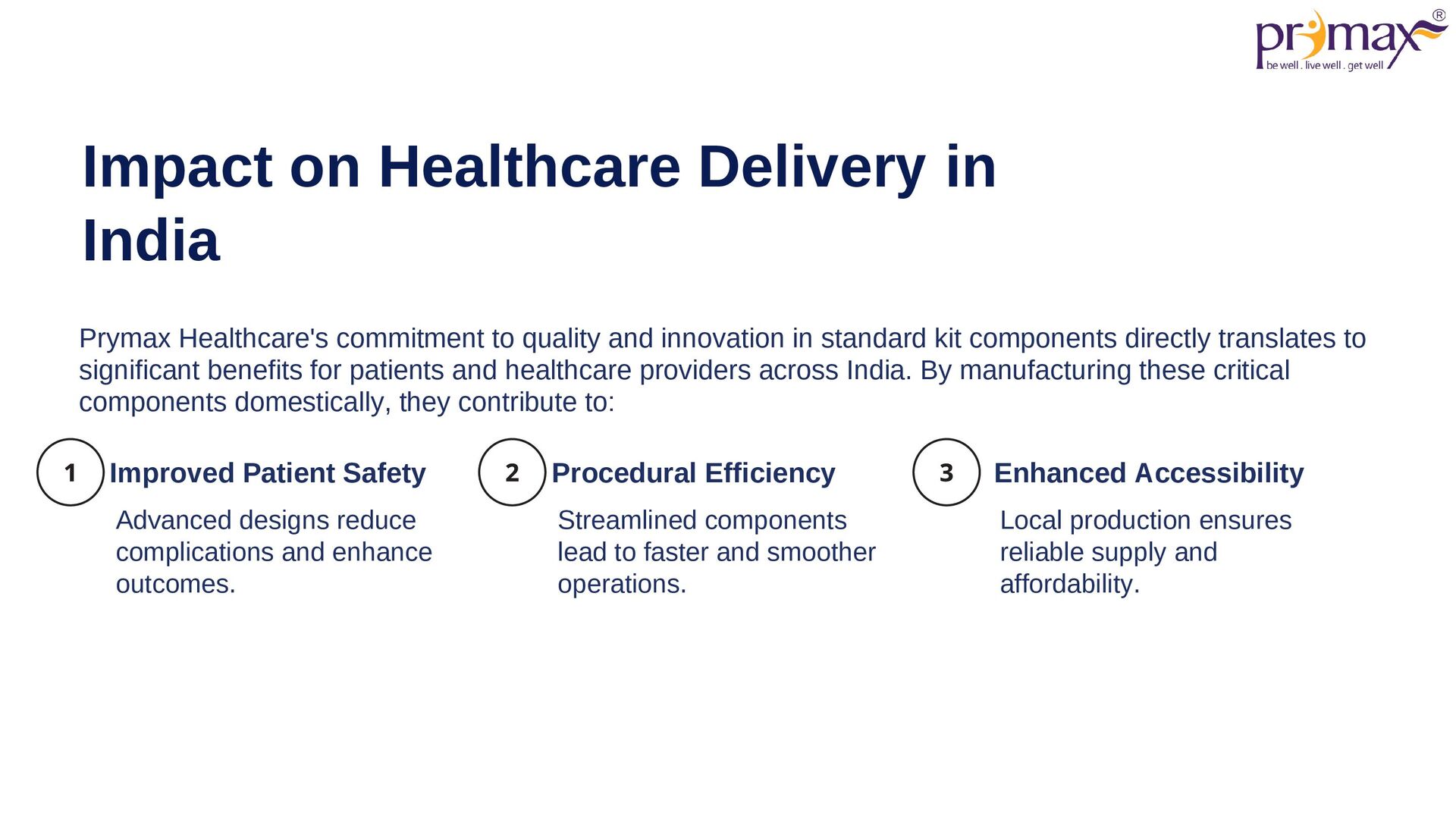 prymax®
be well . live well . get well

Impact on Healthcare Delivery in India

Prymax Healthcare's commitment to quality and innovation in standard kit components directly translates to significant benefits for patients and healthcare providers across India. By manufacturing these critical components domestically, they contribute to:

1 Improved Patient Safety

Advanced designs reduce complications and enhance outcomes.

2 Procedural Efficiency

Streamlined components lead to faster and smoother operations.

3 Enhanced Accessibility

Local production ensures reliable supply and affordability.